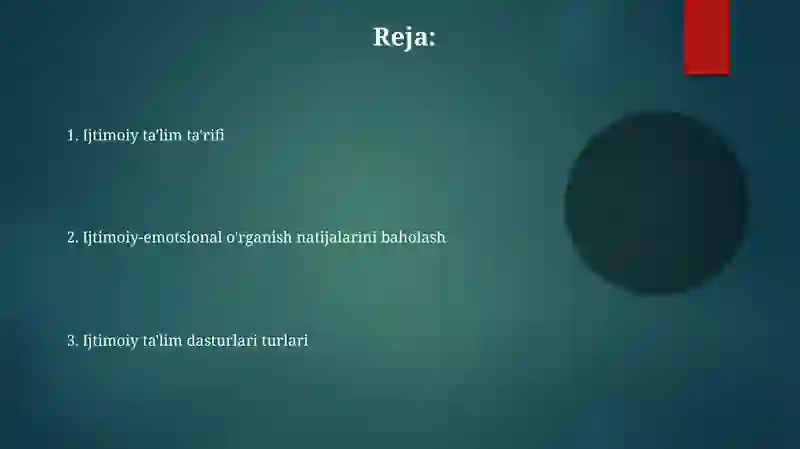 Reja:

1. Ijtimoiy ta'lim ta'rifi

2. Ijtimoiy-emotsional o'rganish natijalarini baholash

3. Ijtimoiy ta'lim dasturlari turlari